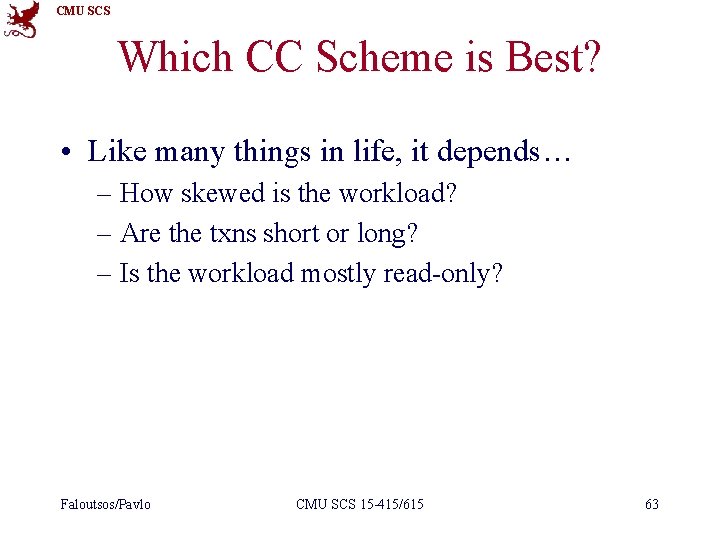 CMU SCS

Which CC Scheme is Best?

• Like many things in life, it depends…
– How skewed is the workload?
– Are the txns short or long?
– Is the workload mostly read-only?

Faloutsos/Pavlo

CMU SCS 15-415/615

63